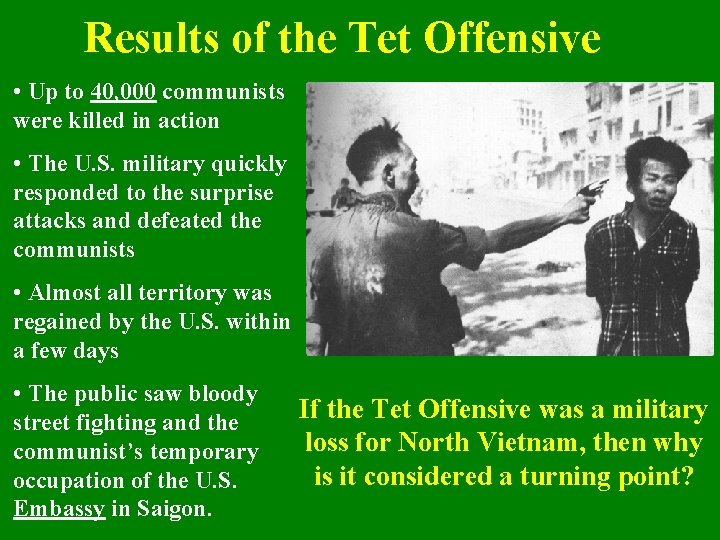 Results of the Tet Offensive

• Up to 40,000 communists were killed in action

• The U.S. military quickly responded to the surprise attacks and defeated the communists

• Almost all territory was regained by the U.S. within a few days

• The public saw bloody street fighting and the communist's temporary occupation of the U.S. Embassy in Saigon.

If the Tet Offensive was a military loss for North Vietnam, then why is it considered a turning point?